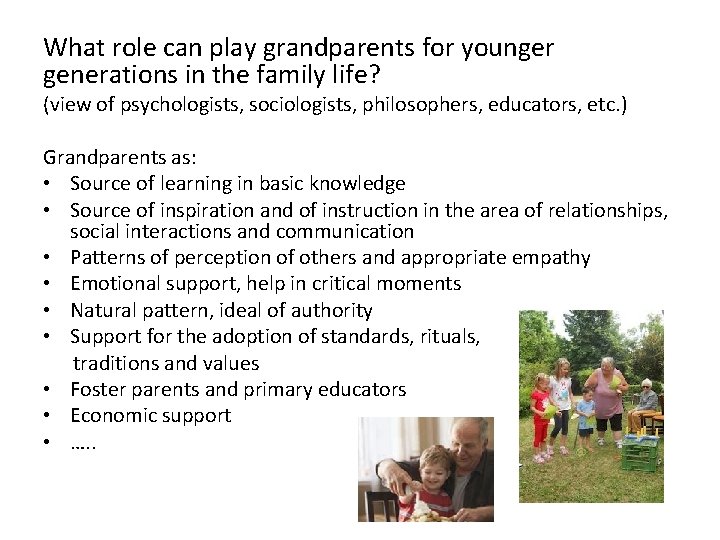 What role can play grandparents for younger generations in the family life?
(view of psychologists, sociologists, philosophers, educators, etc.)

Grandparents as:
• Source of learning in basic knowledge
• Source of inspiration and of instruction in the area of relationships, social interactions and communication
• Patterns of perception of others and appropriate empathy
• Emotional support, help in critical moments
• Natural pattern, ideal of authority
• Support for the adoption of standards, rituals, traditions and values
• Foster parents and primary educators
• Economic support
• …..